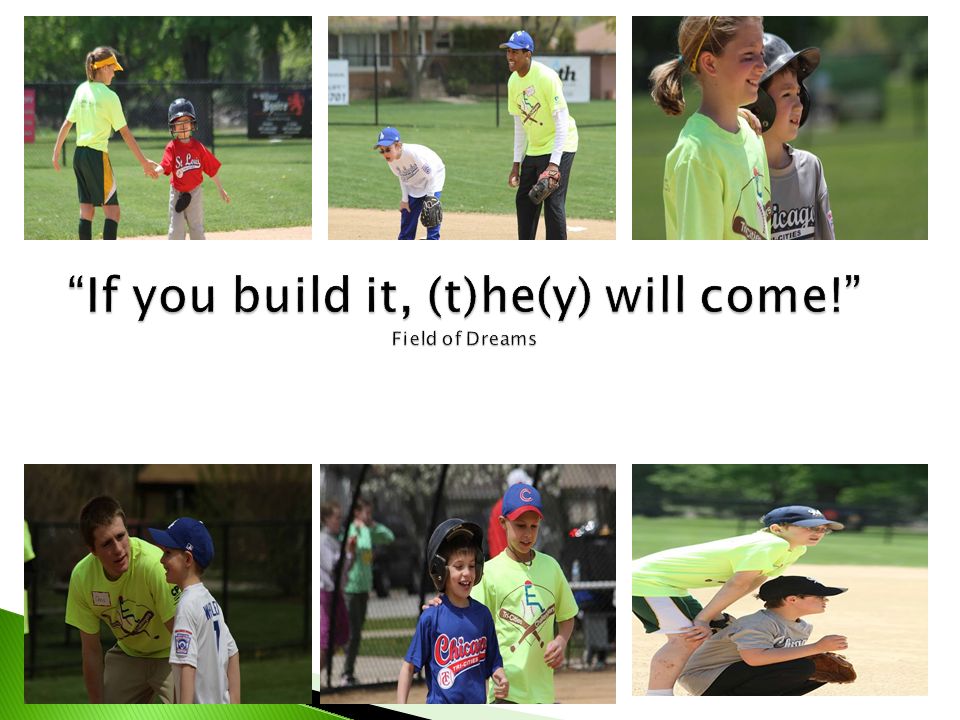 “If you build it, (t)he(y) will come!”
Field of Dreams